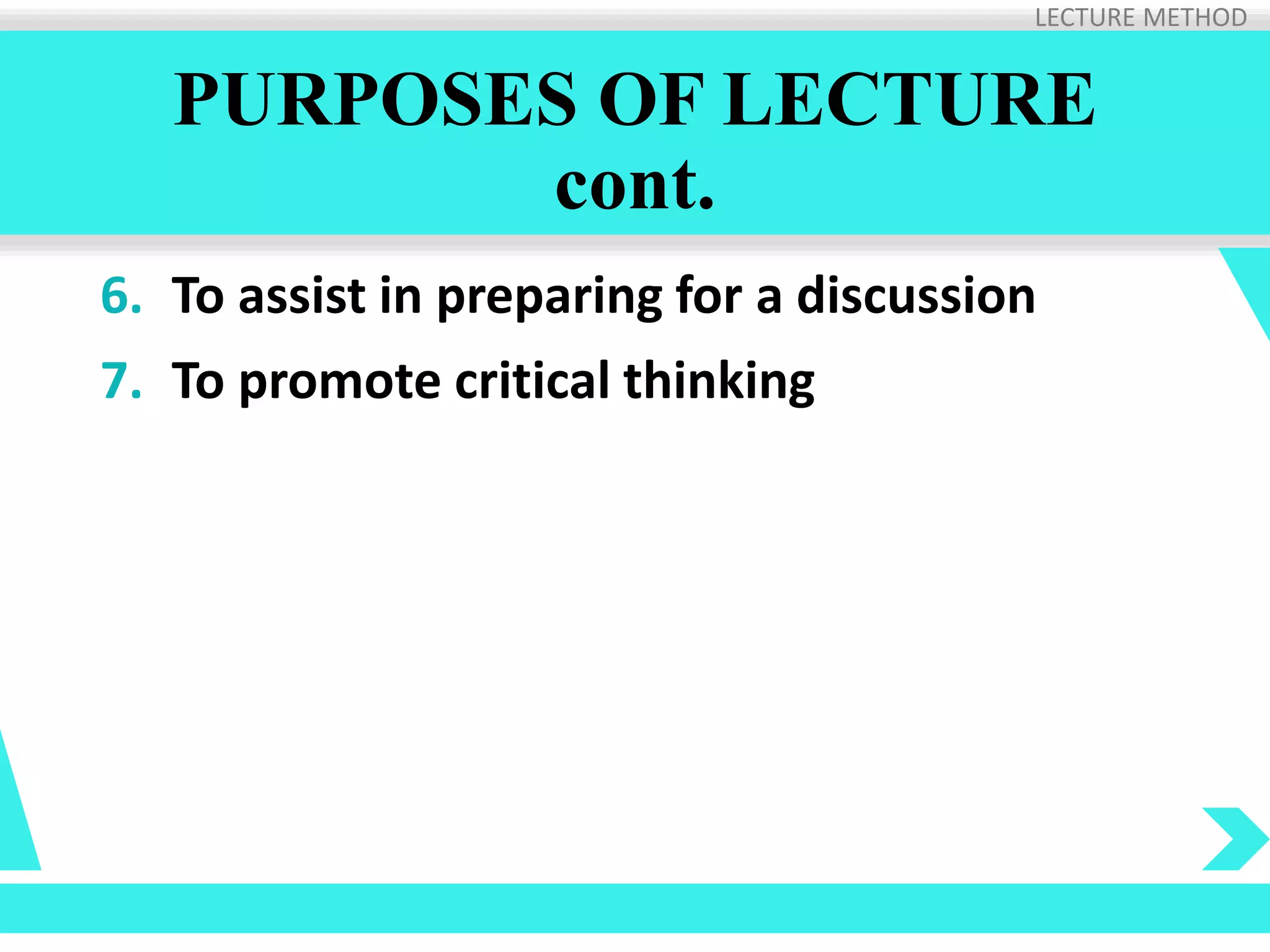 LECTURE METHOD

PURPOSES OF LECTURE cont.

6. To assist in preparing for a discussion
7. To promote critical thinking